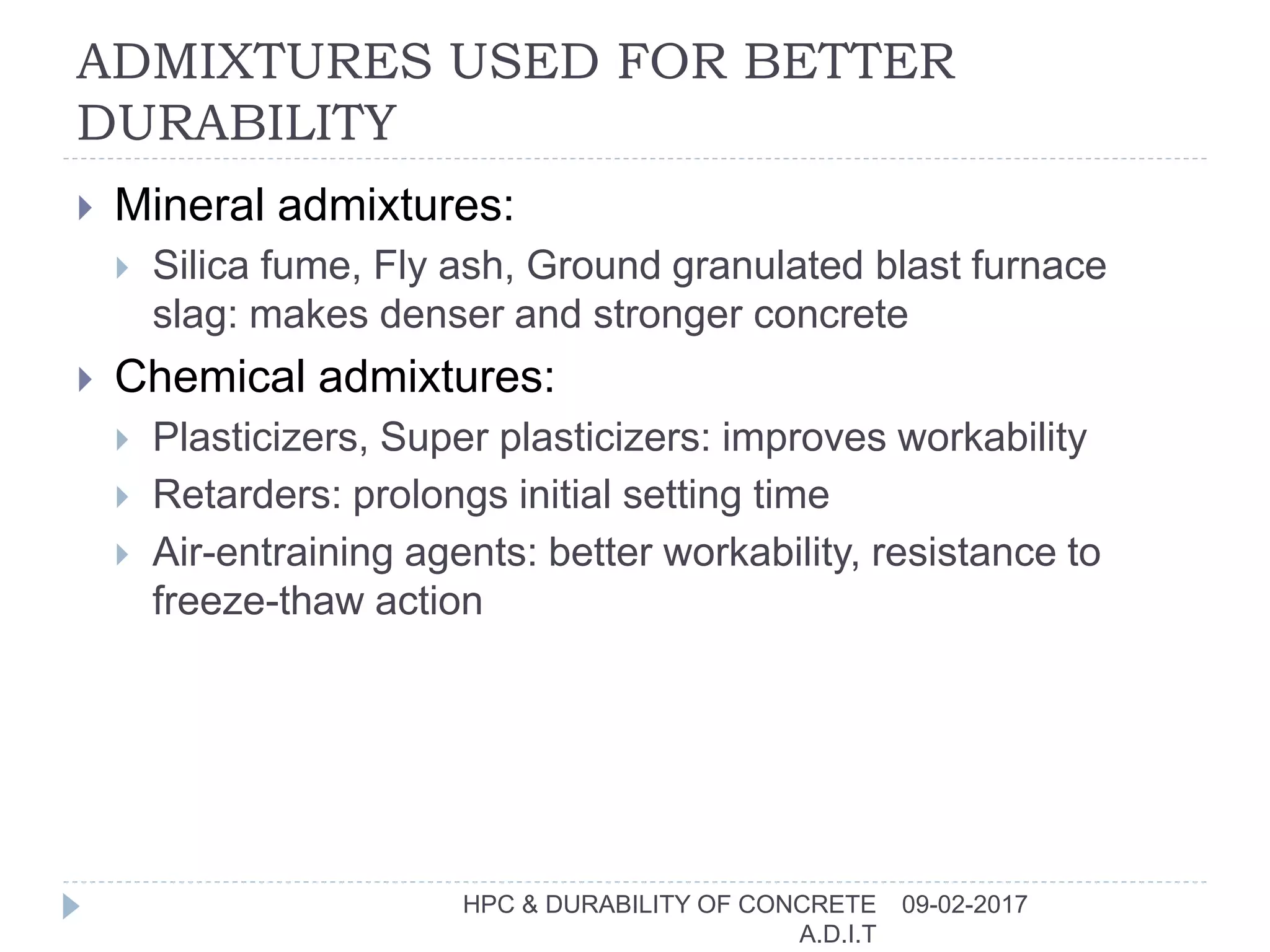 ADMIXTURES USED FOR BETTER DURABILITY

Mineral admixtures:

Silica fume, Fly ash, Ground granulated blast furnace slag: makes denser and stronger concrete

Chemical admixtures:

Plasticizers, Super plasticizers: improves workability

Retarders: prolongs initial setting time

Air-entraining agents: better workability, resistance to freeze-thaw action

HPC & DURABILITY OF CONCRETE A.D.I.T 09-02-2017